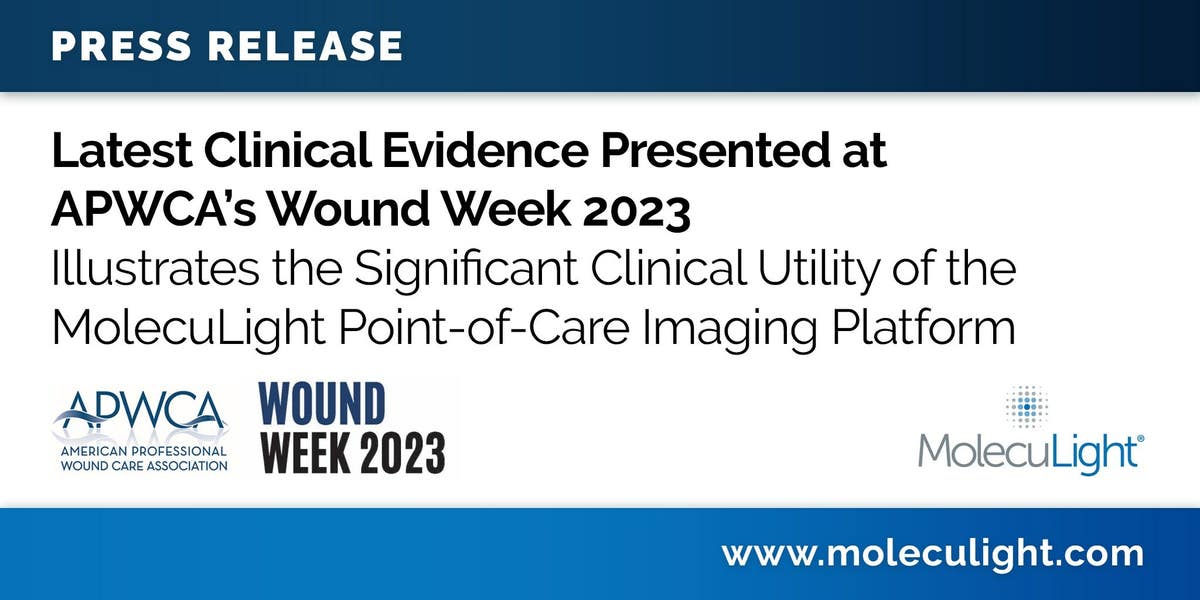 PRESS RELEASE

Latest Clinical Evidence Presented at APWCA's Wound Week 2023

Illustrates the Significant Clinical Utility of the MolecuLight Point-of-Care Imaging Platform

APWCA
AMERICAN PROFESSIONAL WOUND CARE ASSOCIATION

WOUND WEEK 2023

MolecuLight®

www.moleculight.com